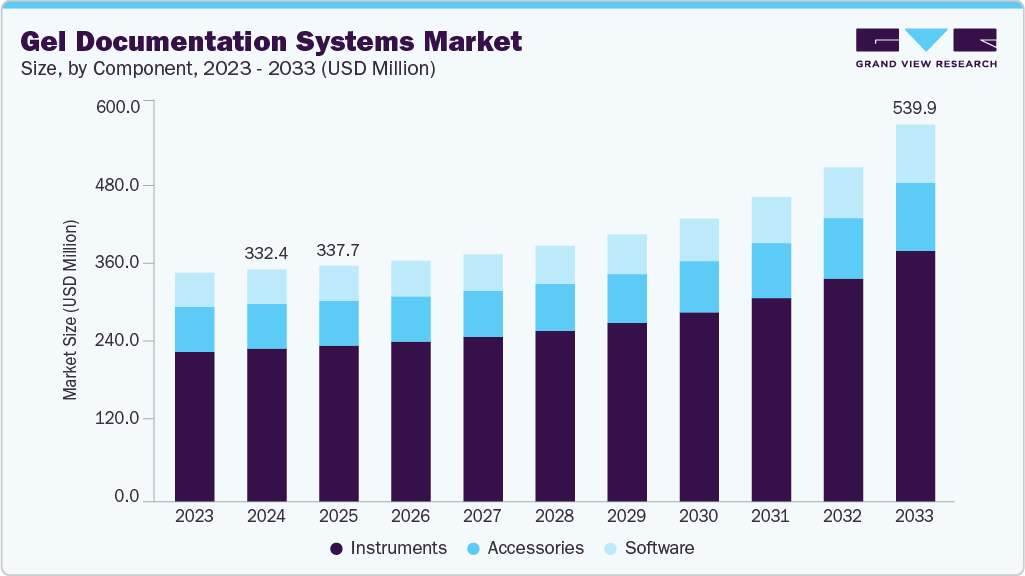 Gel Documentation Systems Market
Size, by Component, 2023 - 2033 (USD Million)

GRAND VIEW RESEARCH

Market Size (USD Million)

600.0
480.0
360.0
240.0
120.0
0.0

332.4
337.7
539.9

2023
2024
2025
2026
2027
2028
2029
2030
2031
2032
2033

Instruments
Accessories
Software